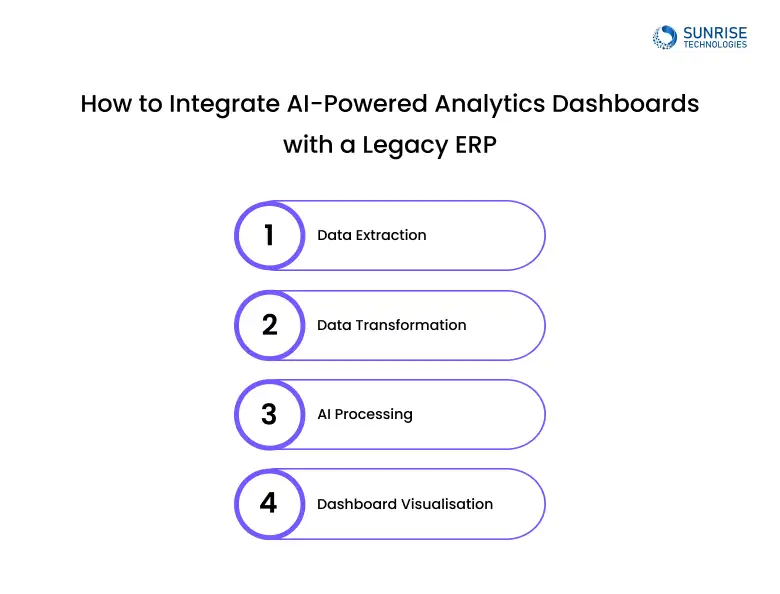 SUNRISE
TECHNOLOGIES

How to Integrate AI-Powered Analytics Dashboards with a Legacy ERP

1 Data Extraction

2 Data Transformation

3 AI Processing

4 Dashboard Visualisation